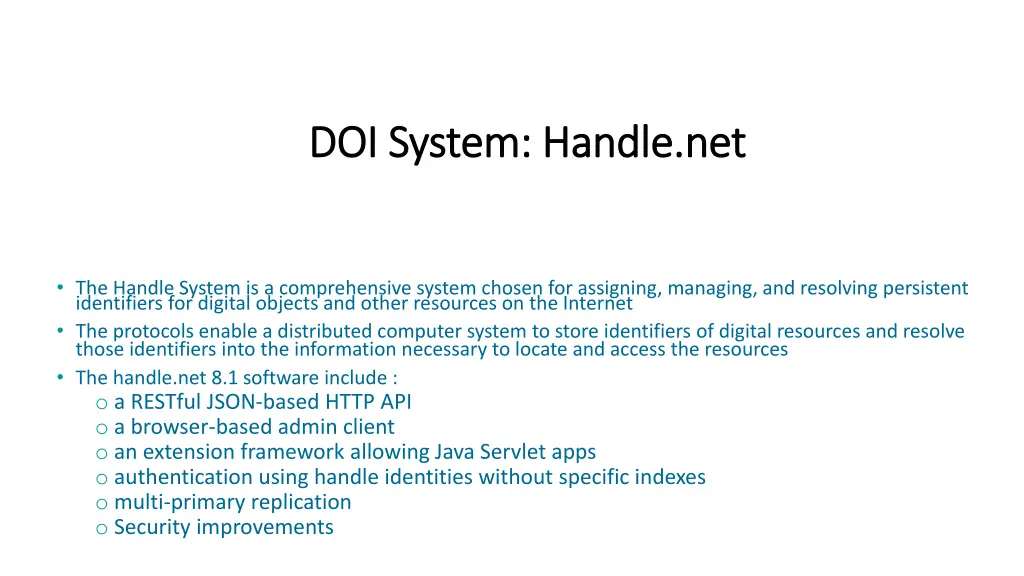 DOI System: Handle.net

• The Handle System is a comprehensive system chosen for assigning, managing, and resolving persistent identifiers for digital objects and other resources on the Internet
• The protocols enable a distributed computer system to store identifiers of digital resources and resolve those identifiers into the information necessary to locate and access the resources
• The handle.net 8.1 software include :
o a RESTful JSON-based HTTP API
o a browser-based admin client
o an extension framework allowing Java Servlet apps
o authentication using handle identities without specific indexes
o multi-primary replication
o Security improvements